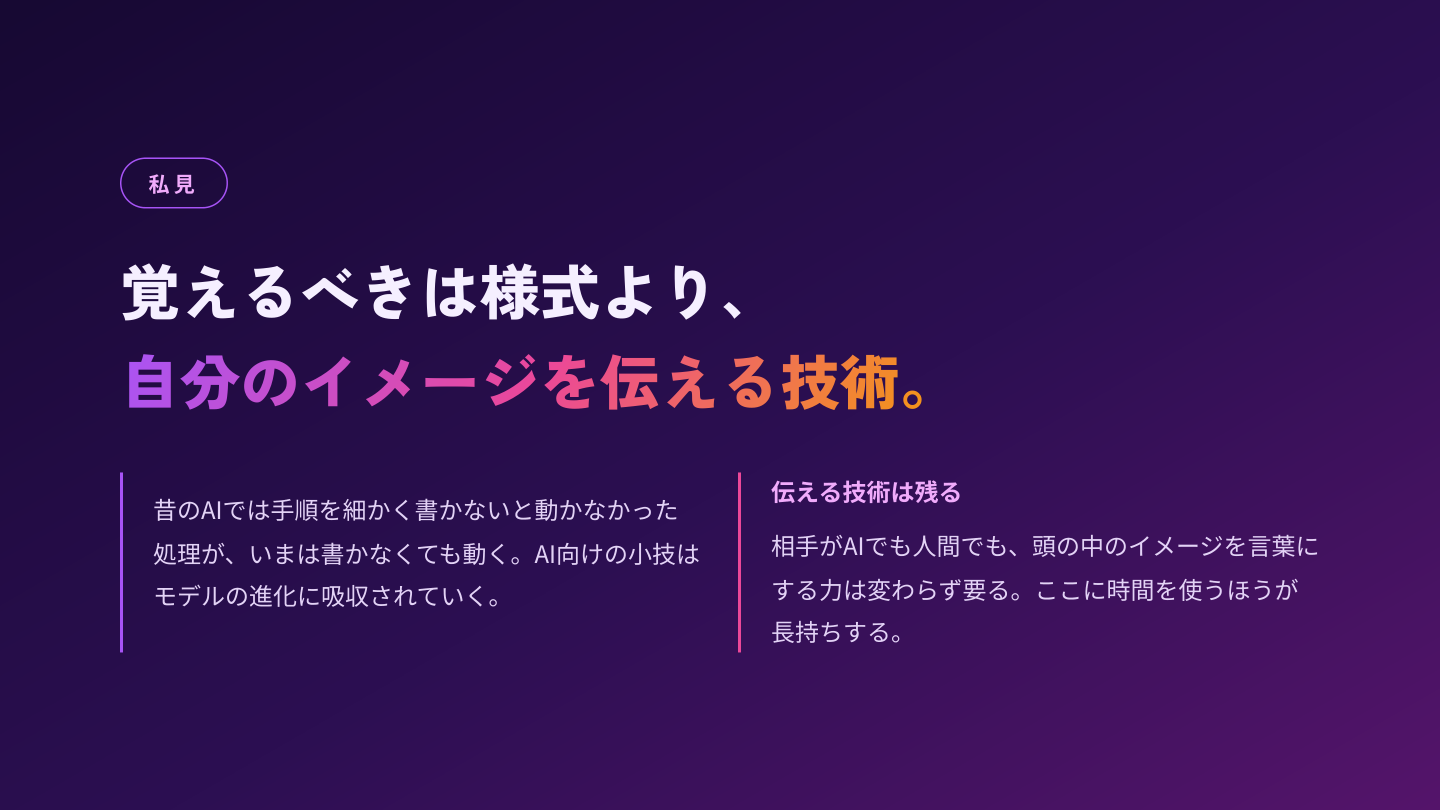 私見

覚えるべきは様式より、
自分のイメージを伝える技術。

昔のAIでは手順を細かく書かないと動かなかった処理が、いまは書かなくても動く。AI向けの小技はモデルの進化に吸収されていく。

伝える技術は残る

相手がAIでも人間でも、頭の中のイメージを言葉にする力は変わらず要る。ここに時間を使うほうが長持ちする。